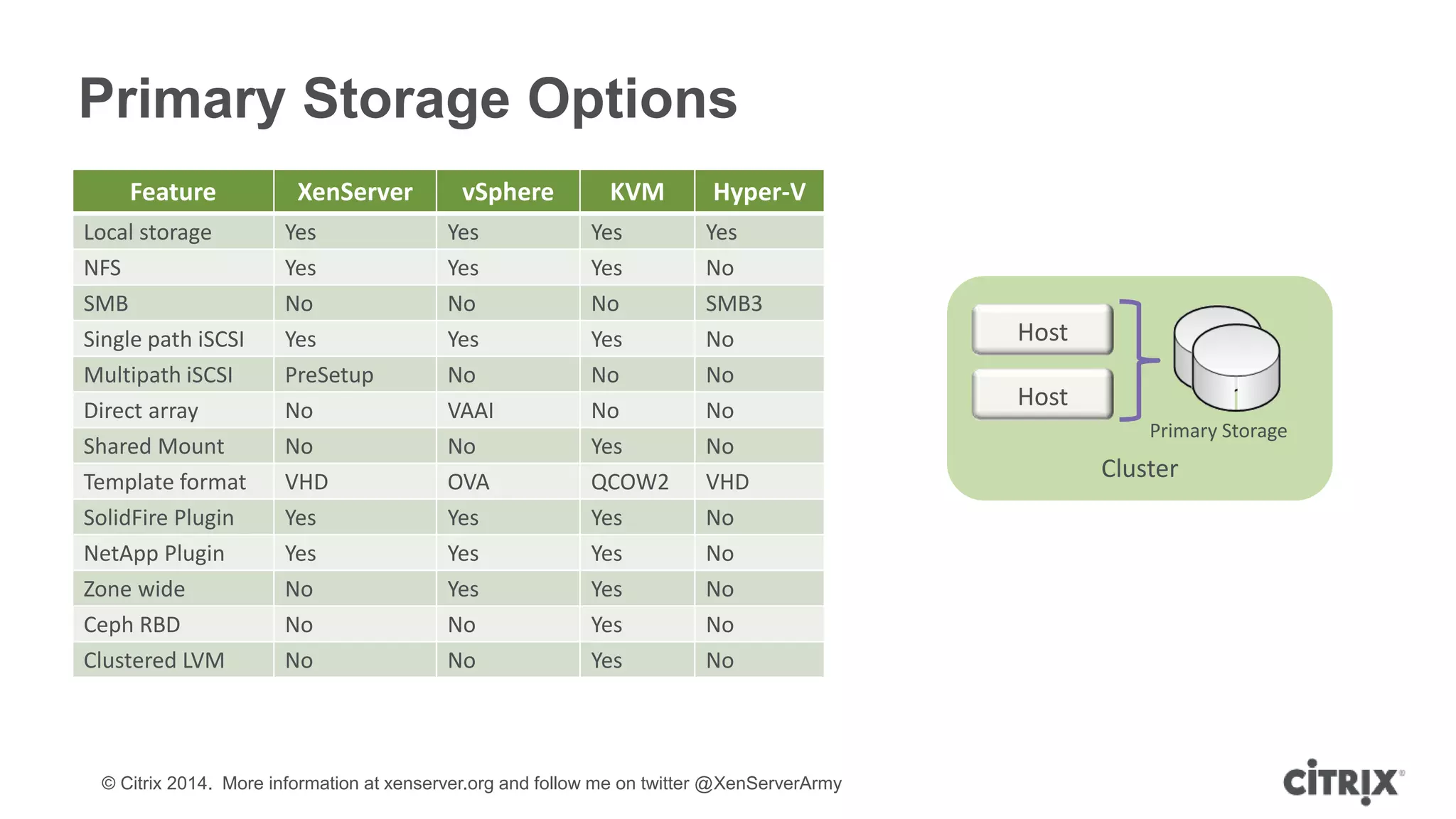 Primary Storage Options

| Feature | XenServer | vSphere | KVM | Hyper-V |
|---|---|---|---|---|
| Local storage | Yes | Yes | Yes | Yes |
| NFS | Yes | Yes | Yes | No |
| SMB | No | No | No | SMB3 |
| Single path iSCSI | Yes | Yes | Yes | No |
| Multipath iSCSI | PreSetup | No | No | No |
| Direct array | No | VAAI | No | No |
| Shared Mount | No | No | Yes | No |
| Template format | VHD | OVA | QCOW2 | VHD |
| SolidFire Plugin | Yes | Yes | Yes | No |
| NetApp Plugin | Yes | Yes | Yes | No |
| Zone wide | No | Yes | Yes | No |
| Ceph RBD | No | No | Yes | No |
| Clustered LVM | No | No | Yes | No |

Host
Host
Primary Storage
Cluster

© Citrix 2014. More information at xenserver.org and follow me on twitter @XenServerArmy

CiTRIX